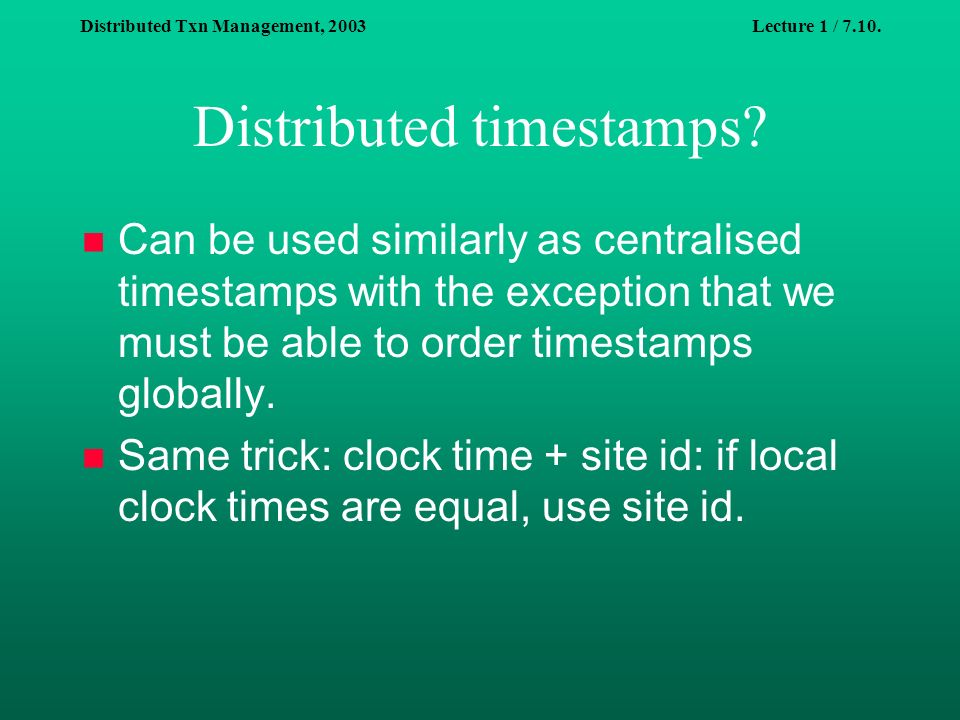 Distributed Txn Management, 2003

Lecture 1 / 7.10.

Distributed timestamps?

Can be used similarly as centralised timestamps with the exception that we must be able to order timestamps globally.

Same trick: clock time + site id: if local clock times are equal, use site id.